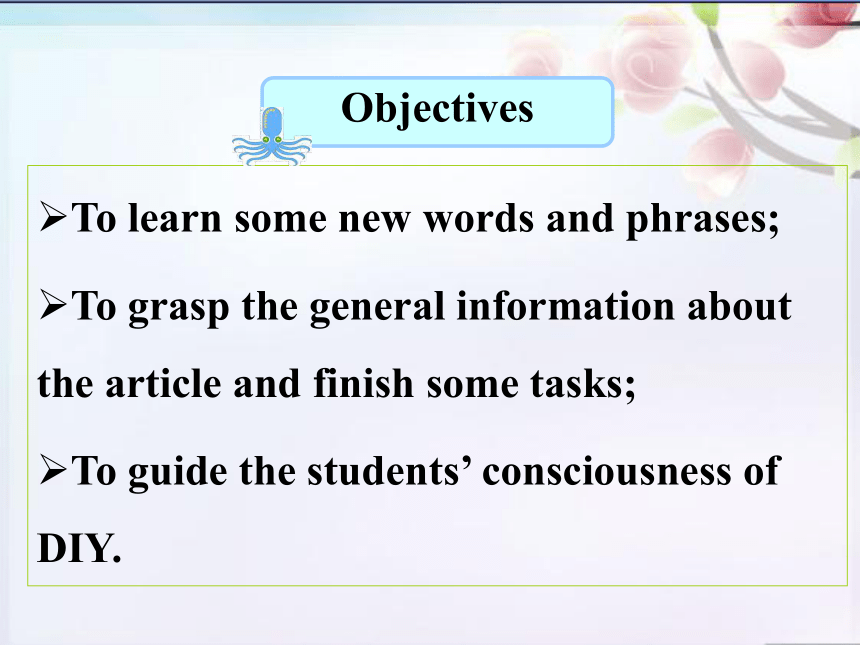 Objectives

➢To learn some new words and phrases;

➢To grasp the general information about the article and finish some tasks;

➢To guide the students’ consciousness of DIY.